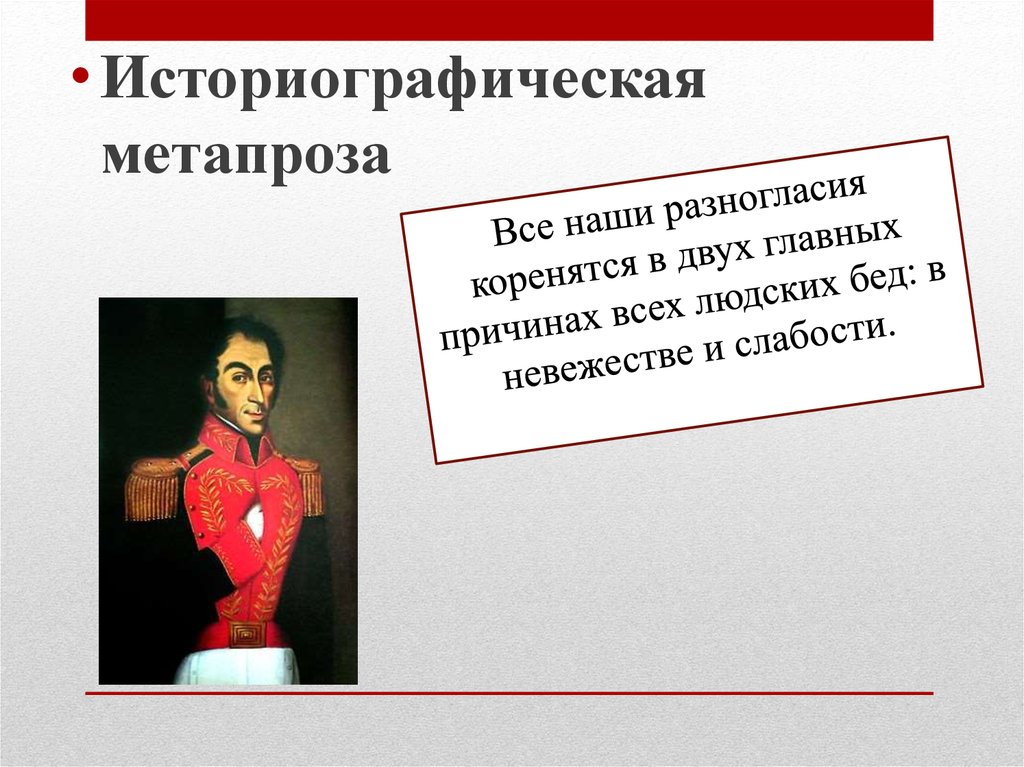 • Историографическая метапроза

Все наши разногласия коренятся в двух главных причинах всех людских бед: в невежестве и слабости.